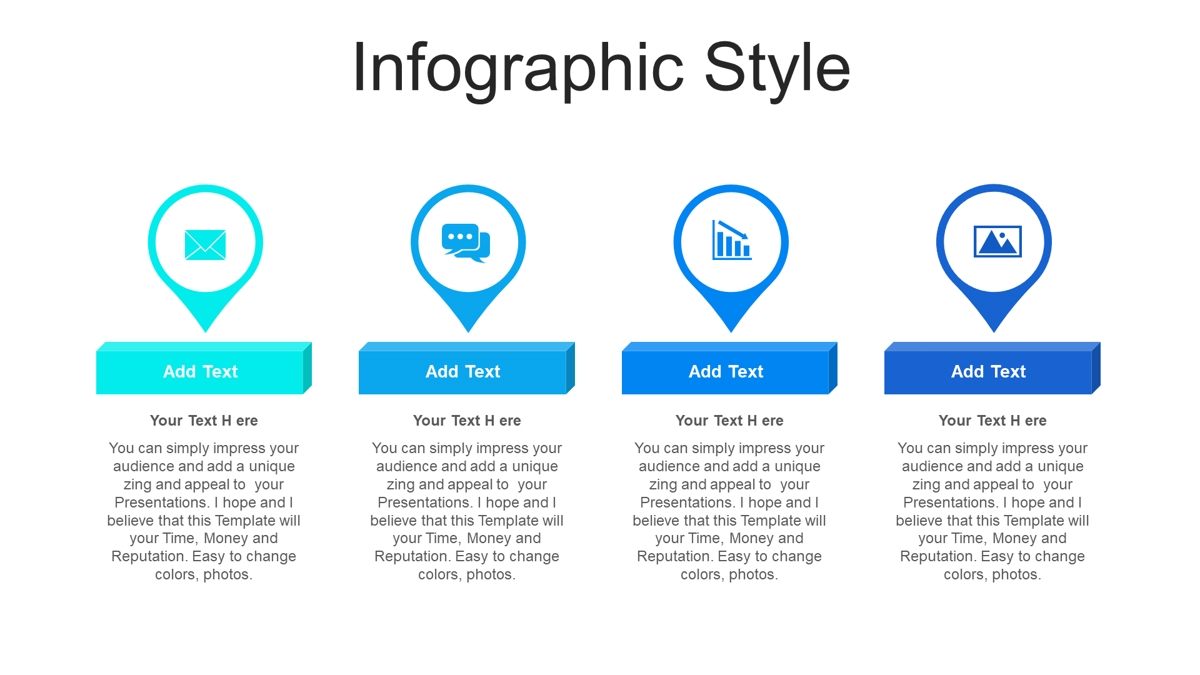 Infographic Style

Add Text

Your Text H ere

You can simply impress your audience and add a unique zing and appeal to your Presentations. I hope and I believe that this Template will your Time, Money and Reputation. Easy to change colors, photos.

Add Text

Your Text H ere

You can simply impress your audience and add a unique zing and appeal to your Presentations. I hope and I believe that this Template will your Time, Money and Reputation. Easy to change colors, photos.

Add Text

Your Text H ere

You can simply impress your audience and add a unique zing and appeal to your Presentations. I hope and I believe that this Template will your Time, Money and Reputation. Easy to change colors, photos.

Add Text

Your Text H ere

You can simply impress your audience and add a unique zing and appeal to your Presentations. I hope and I believe that this Template will your Time, Money and Reputation. Easy to change colors, photos.